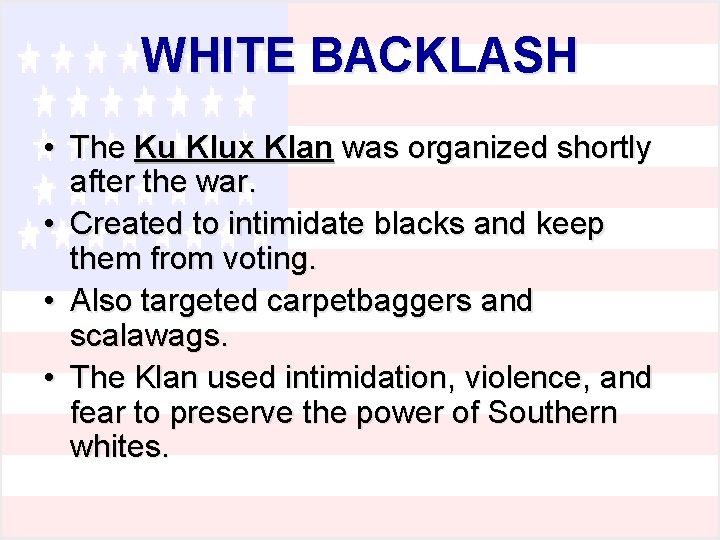 WHITE BACKLASH

• The Ku Klux Klan was organized shortly after the war.
• Created to intimidate blacks and keep them from voting.
• Also targeted carpetbaggers and scalawags.
• The Klan used intimidation, violence, and fear to preserve the power of Southern whites.